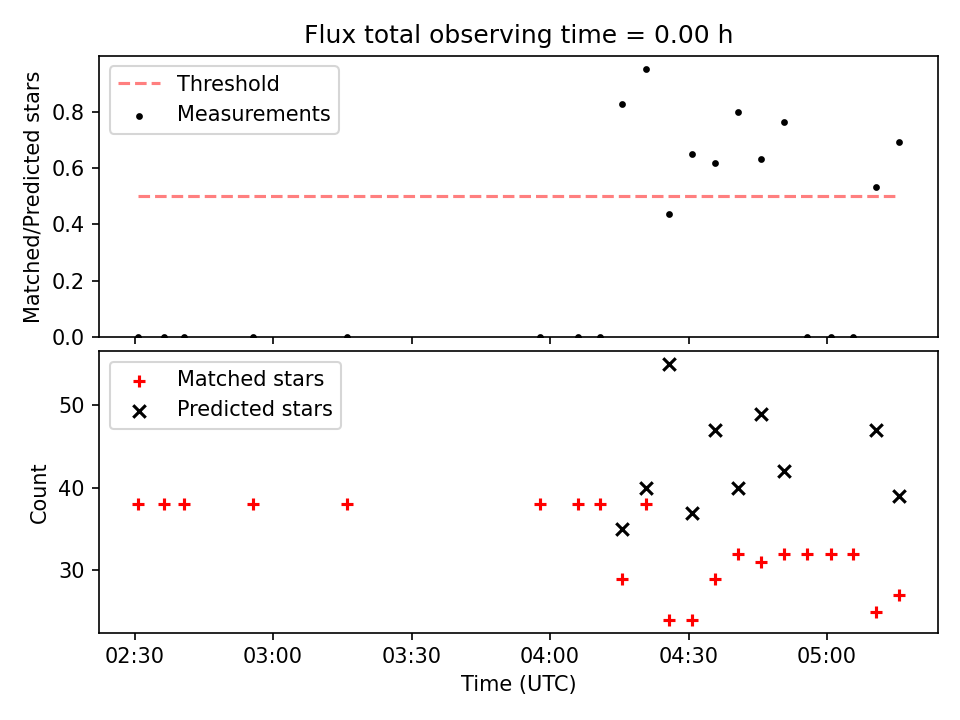 Flux total observing time = 0.00 h

Threshold
Measurements

Matched/Predicted stars

0.0
0.2
0.4
0.6
0.8

Matched stars
Predicted stars

Count

30
40
50

02:30
03:00
03:30
04:00
04:30
05:00

Time (UTC)